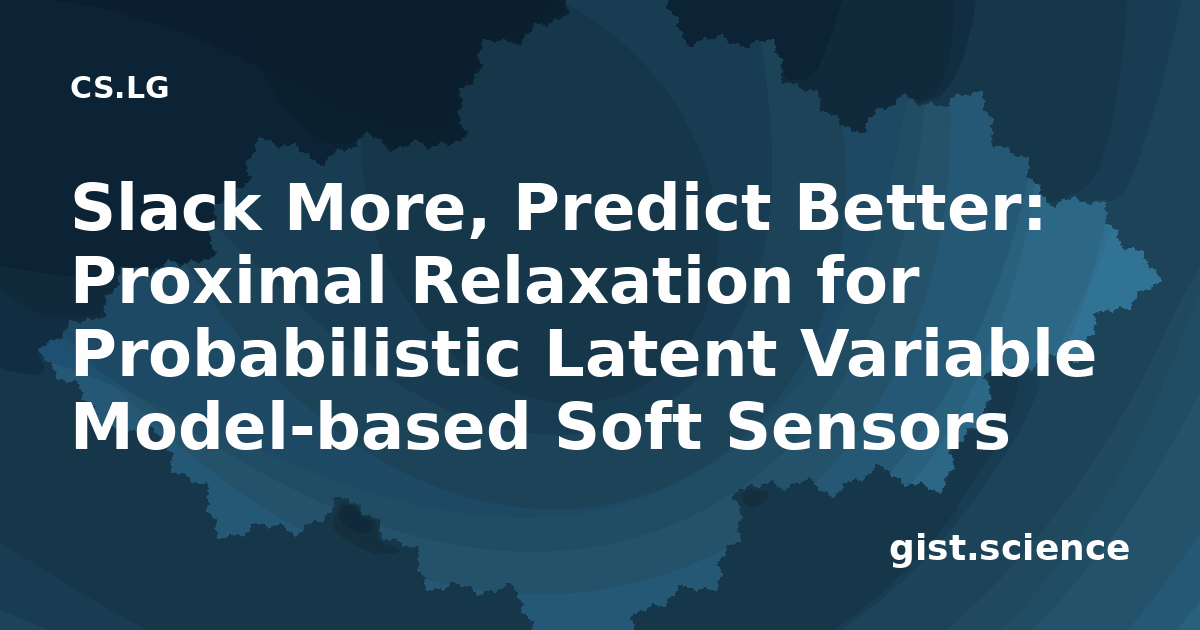 CS.LG

Slack More, Predict Better: Proximal Relaxation for Probabilistic Latent Variable Model-based Soft Sensors

gist.science